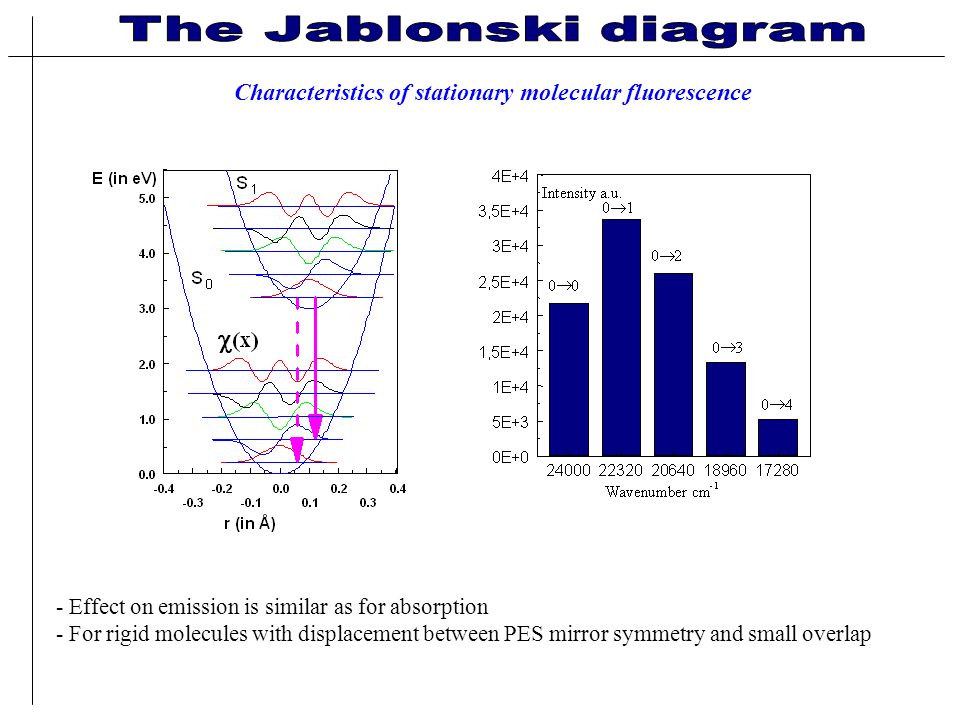 The Jablonski diagram

Characteristics of stationary molecular fluorescence

E (in eV)
5.0
4.0
3.0
2.0
1.0
0.0
$S_1$
$S_0$
$\chi(x)$
-0.4 -0.2 0.0 0.2 0.4
-0.3 -0.1 0.1 0.3
r (in Å)

4E+4
3,5E+4
3E+4
2,5E+4
2E+4
1,5E+4
1E+4
5E+3
0E+0
Intensity a.u.
$0\rightarrow0$
$0\rightarrow1$
$0\rightarrow2$
$0\rightarrow3$
$0\rightarrow4$
24000 22320 20640 18960 17280
Wavenumber $cm^{-1}$

- Effect on emission is similar as for absorption
- For rigid molecules with displacement between PES mirror symmetry and small overlap